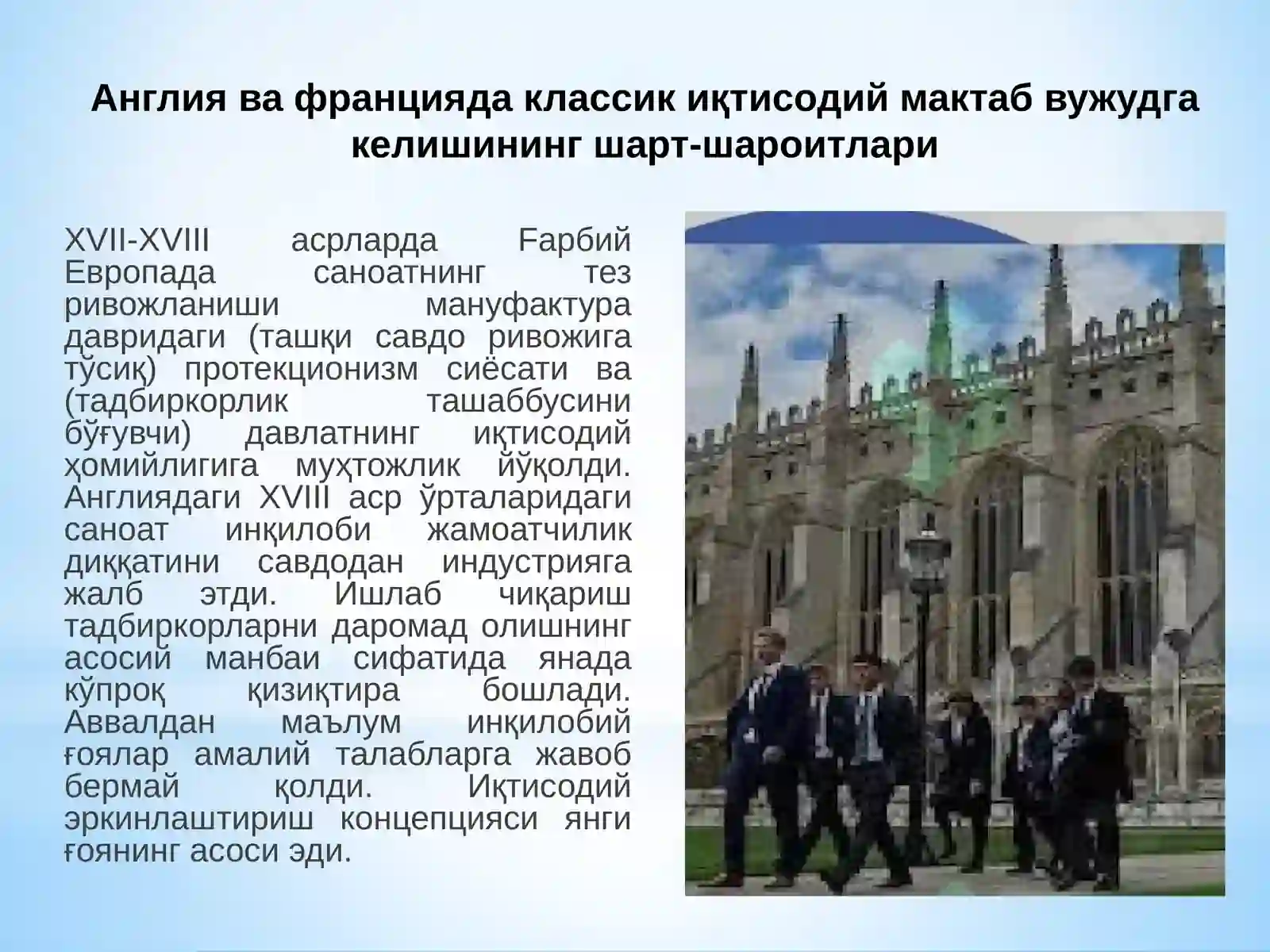 Англия ва францияда классик иқтисодий мактаб вужудга келишининг шарт-шароитлари

XVII-XVIII асрларда Ғарбий Европада саноатнинг тез ривожланиши мануфактура давридаги (ташқи савдо ривожига тўсиқ) протекционизм сиёсати ва (тадбиркорлик ташаббусини бўғувчи) давлатнинг иқтисодий ҳомийлигига муҳтожлик йўқолди. Англиядаги XVIII аср ўрталаридаги саноат инқилоби жамоатчилик диққатини савдодан индустрияга жалб этди. Ишлаб чиқариш тадбиркорларни даромад олишнинг асосий манбаи сифатида янада кўпроқ қизиқтира бошлади. Аввалдан маълум инқилобий ғоялар амалий талабларга жавоб бермай қолди. Иқтисодий эркинлаштириш концепцияси янги ғоянинг асоси эди.